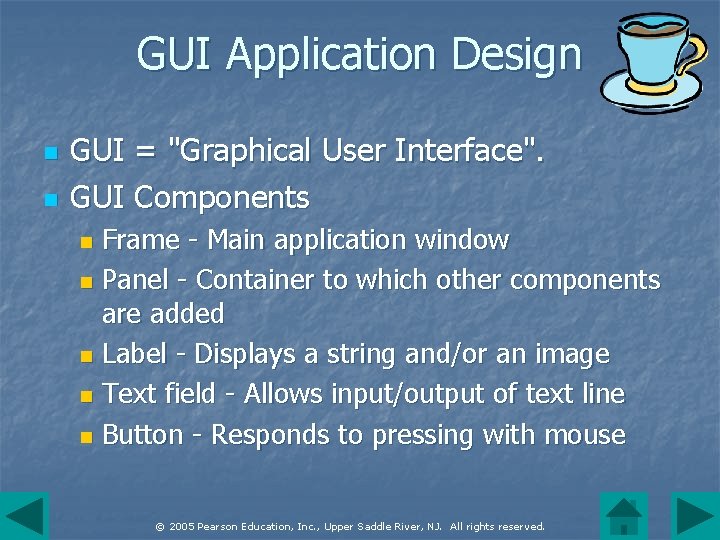 GUI Application Design

- GUI = "Graphical User Interface".
- GUI Components
  - Frame - Main application window
  - Panel - Container to which other components are added
  - Label - Displays a string and/or an image
  - Text field - Allows input/output of text line
  - Button - Responds to pressing with mouse

© 2005 Pearson Education, Inc., Upper Saddle River, NJ. All rights reserved.